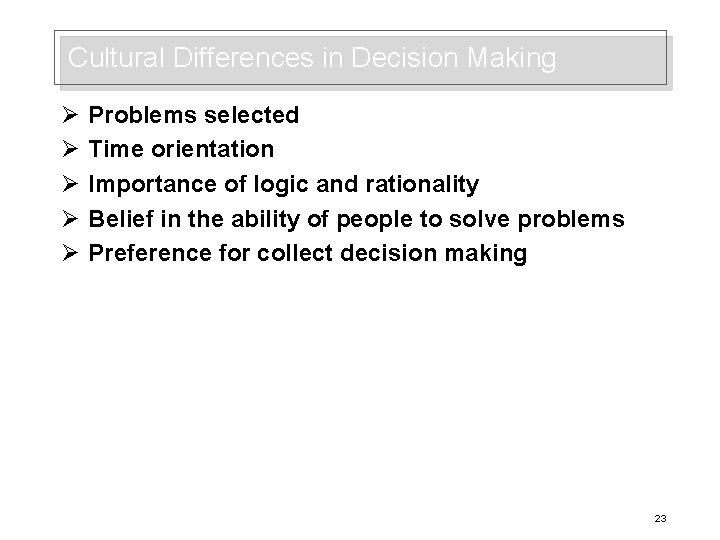 Cultural Differences in Decision Making

➢ Problems selected
➢ Time orientation
➢ Importance of logic and rationality
➢ Belief in the ability of people to solve problems
➢ Preference for collect decision making

23